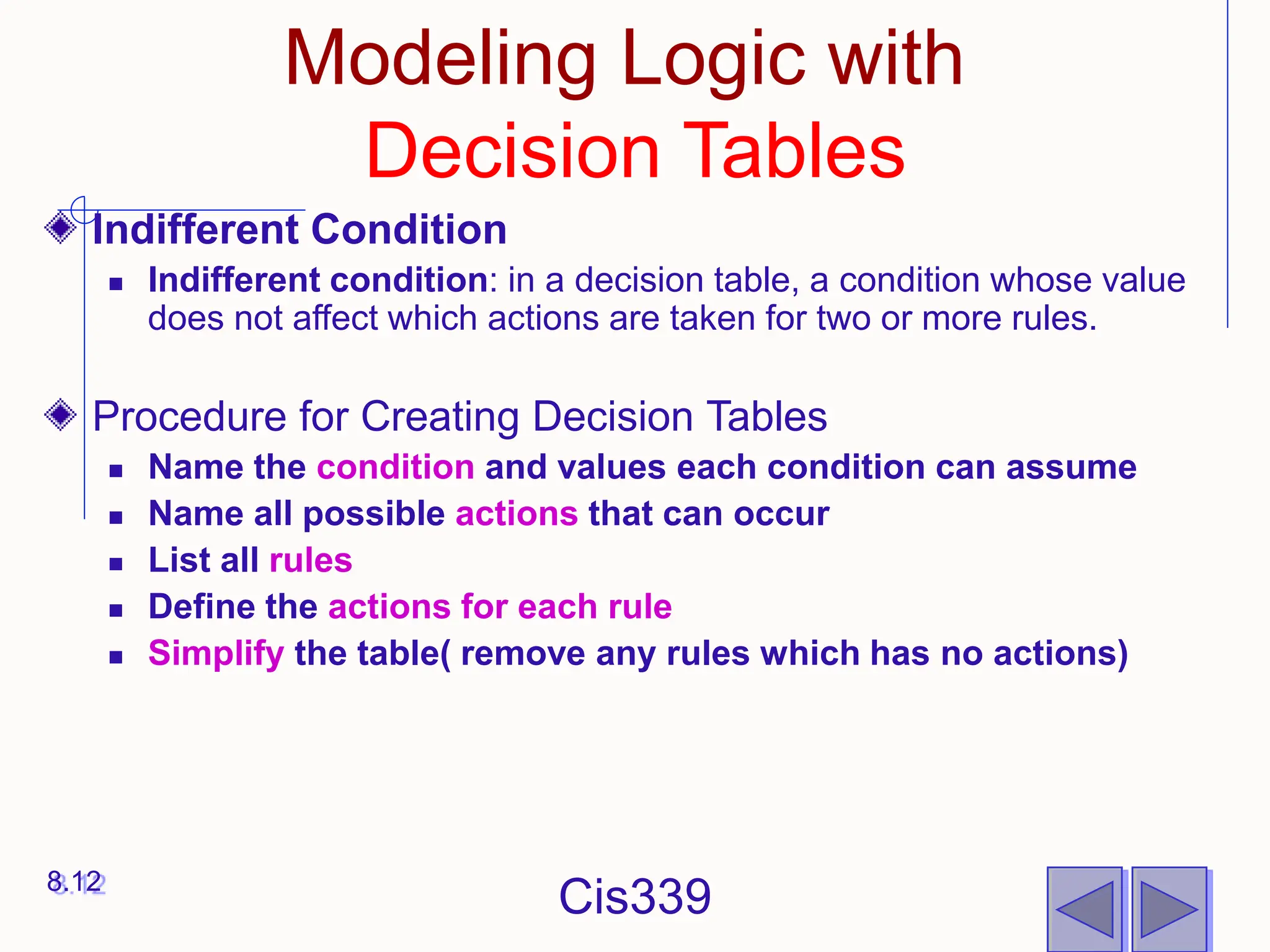 Modeling Logic with Decision Tables

Indifferent Condition

Indifferent condition: in a decision table, a condition whose value does not affect which actions are taken for two or more rules.

Procedure for Creating Decision Tables

Name the condition and values each condition can assume

Name all possible actions that can occur

List all rules

Define the actions for each rule

Simplify the table( remove any rules which has no actions)

8.12

Cis339